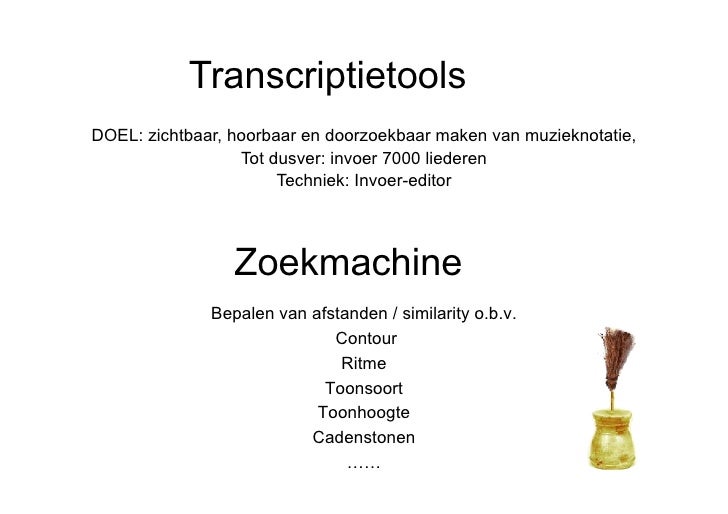 Transcriptietools

DOEL: zichtbaar, hoorbaar en doorzoekbaar maken van muzieknotatie,
Tot dusver: invoer 7000 liederen
Techniek: Invoer-editor

Zoekmachine

Bepalen van afstanden / similarity o.b.v.
Contour
Ritme
Toonsoort
Toonhoogte
Cadenstonen
……